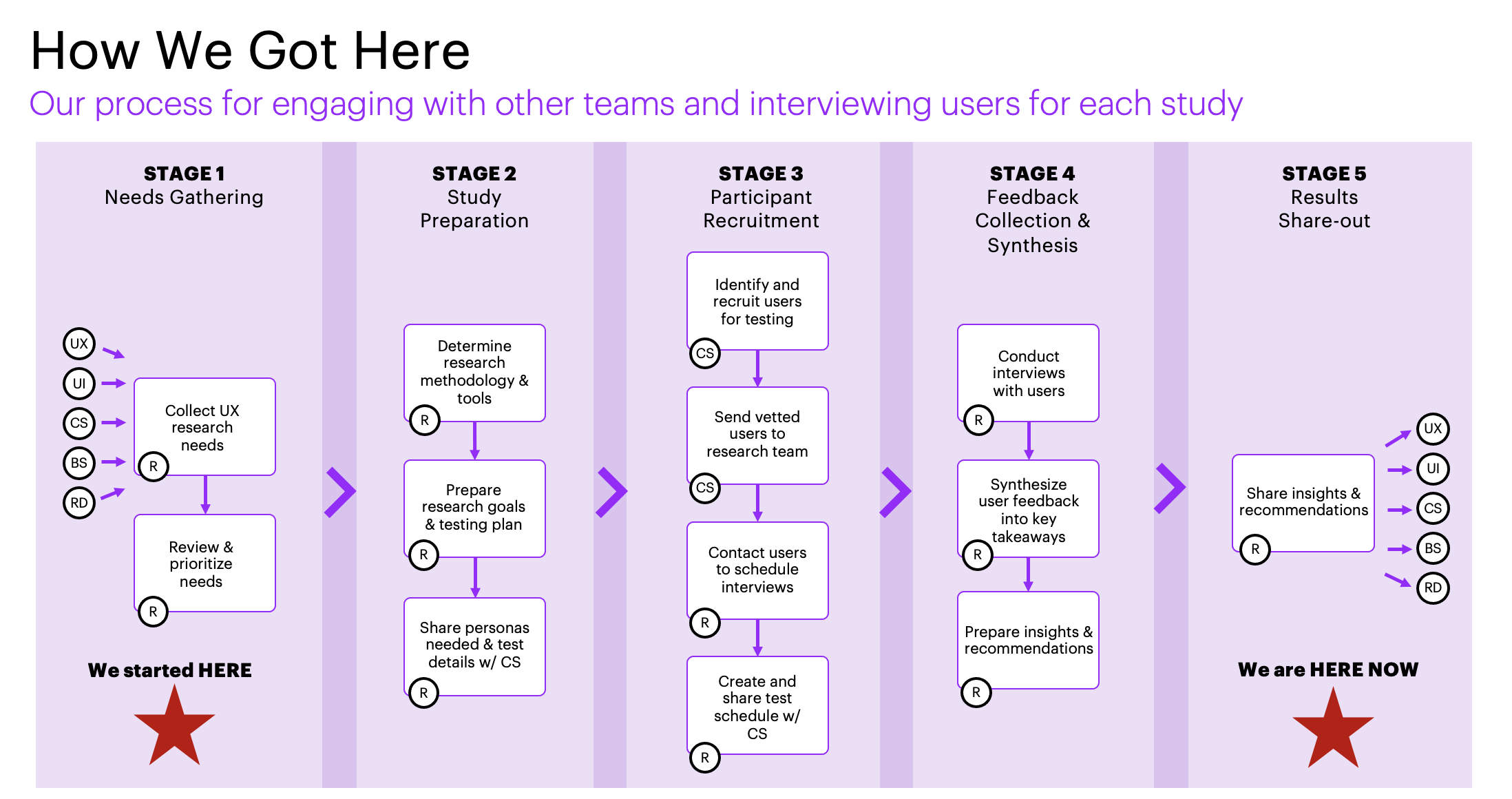 How We Got Here

Our process for engaging with other teams and interviewing users for each study

STAGE 1
Needs Gathering

UX
UI
CS
BS
RD

Collect UX research needs
R

Review & prioritize needs
R

We started HERE

STAGE 2
Study Preparation

Determine research methodology & tools
R

Prepare research goals & testing plan
R

Share personas needed & test details w/ CS
R

STAGE 3
Participant Recruitment

Identify and recruit users for testing
CS

Send vetted users to research team
CS

Contact users to schedule interviews
R

Create and share test schedule w/ CS
R

STAGE 4
Feedback Collection & Synthesis

Conduct interviews with users
R

Synthesize user feedback into key takeaways
R

Prepare insights & recommendations
R

STAGE 5
Results Share-out

Share insights & recommendations
R

UX
UI
CS
BS
RD

We are HERE NOW